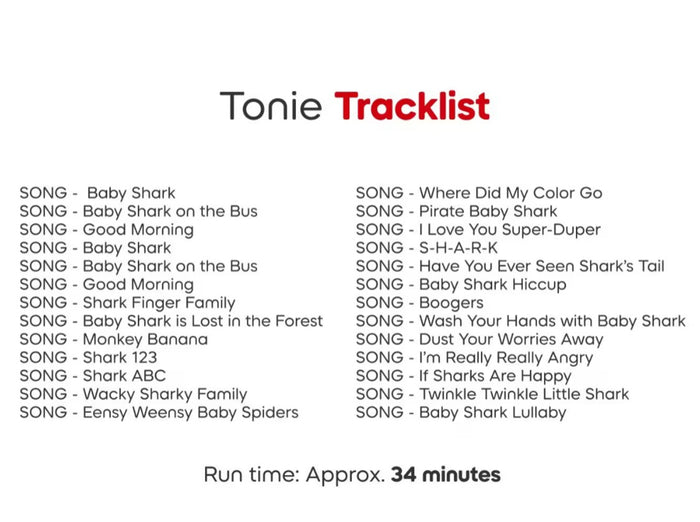 Tonie Tracklist

SONG - Baby Shark
SONG - Baby Shark on the Bus
SONG - Good Morning
SONG - Baby Shark
SONG - Baby Shark on the Bus
SONG - Good Morning
SONG - Shark Finger Family
SONG - Baby Shark is Lost in the Forest
SONG - Monkey Banana
SONG - Shark 123
SONG - Shark ABC
SONG - Wacky Sharky Family
SONG - Eensy Weensy Baby Spiders

SONG - Where Did My Color Go
SONG - Pirate Baby Shark
SONG - I Love You Super-Duper
SONG - S-H-A-R-K
SONG - Have You Ever Seen Shark's Tail
SONG - Baby Shark Hiccup
SONG - Boogers
SONG - Wash Your Hands with Baby Shark
SONG - Dust Your Worries Away
SONG - I'm Really Really Angry
SONG - If Sharks Are Happy
SONG - Twinkle Twinkle Little Shark
SONG - Baby Shark Lullaby

Run time: Approx. 34 minutes